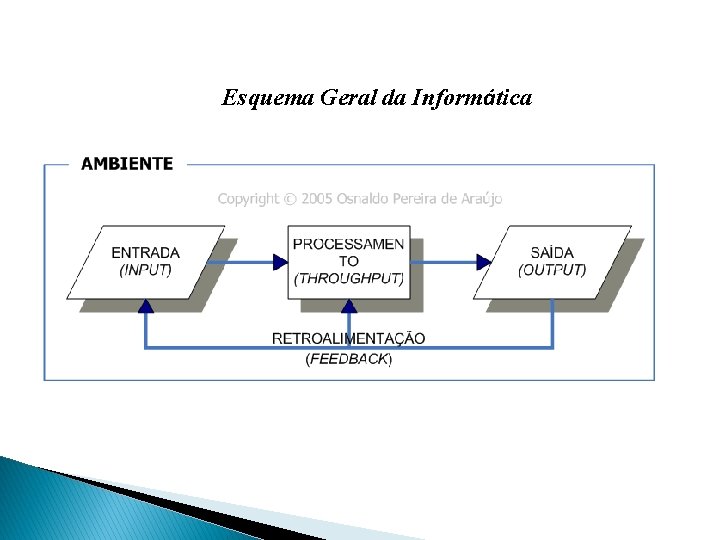 Esquema Geral da Informática

AMBIENTE

Copyright © 2005 Osnaldo Pereira de Araújo

ENTRADA
(INPUT)

PROCESSAMEN
TO
(THROUGHPUT)

SAÍDA
(OUTPUT)

RETROALIMENTAÇÃO
(FEEDBACK)